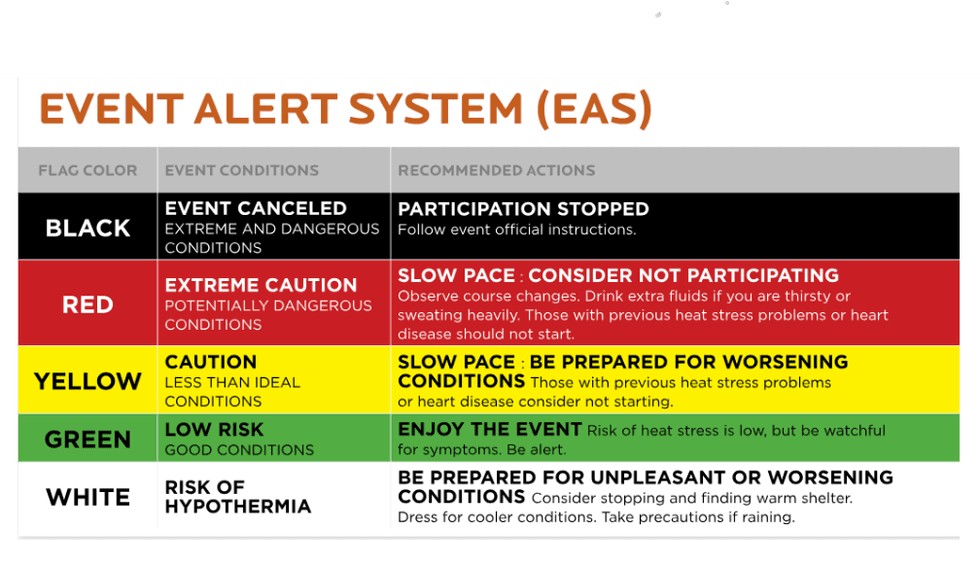 EVENT ALERT SYSTEM (EAS)

| FLAG COLOR | EVENT CONDITIONS | RECOMMENDED ACTIONS |
|---|---|---|
| BLACK | EVENT CANCELED EXTREME AND DANGEROUS CONDITIONS | PARTICIPATION STOPPED Follow event official instructions. |
| RED | EXTREME CAUTION POTENTIALLY DANGEROUS CONDITIONS | SLOW PACE : CONSIDER NOT PARTICIPATING Observe course changes. Drink extra fluids if you are thirsty or sweating heavily. Those with previous heat stress problems or heart disease should not start. |
| YELLOW | CAUTION LESS THAN IDEAL CONDITIONS | SLOW PACE : BE PREPARED FOR WORSENING CONDITIONS Those with previous heat stress problems or heart disease consider not starting. |
| GREEN | LOW RISK GOOD CONDITIONS | ENJOY THE EVENT Risk of heat stress is low, but be watchful for symptoms. Be alert. |
| WHITE | RISK OF HYPOTHERMIA | BE PREPARED FOR UNPLEASANT OR WORSENING CONDITIONS Consider stopping and finding warm shelter. Dress for cooler conditions. Take precautions if raining. |